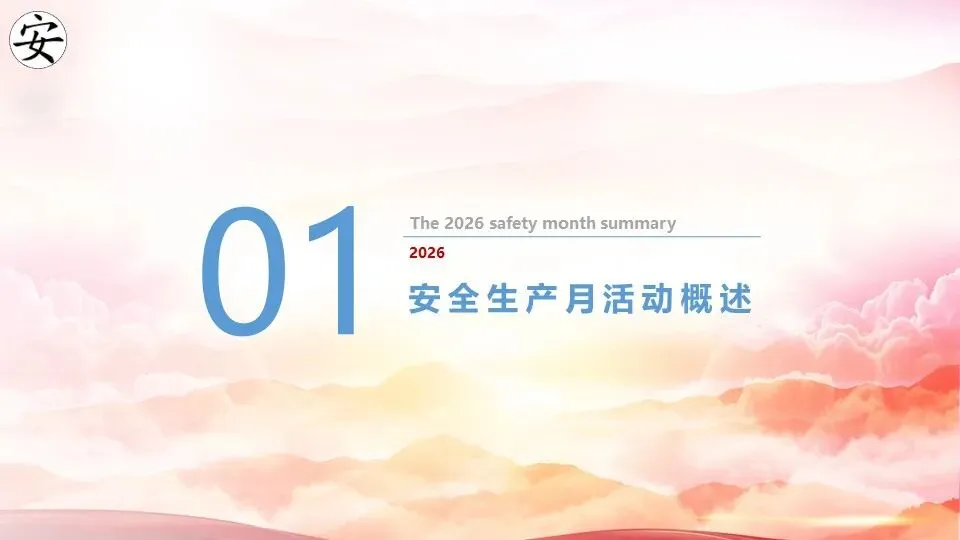 安

01

The 2026 safety month summary

2026

安全生产月活动概述